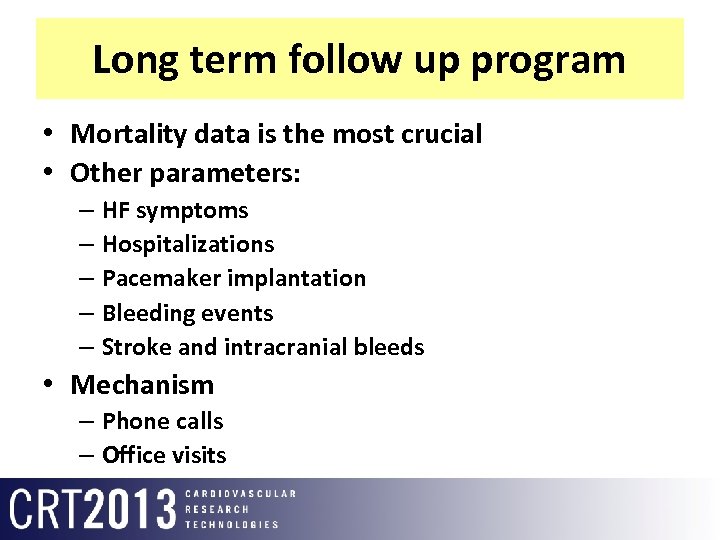 Long term follow up program

• Mortality data is the most crucial
• Other parameters:
– HF symptoms
– Hospitalizations
– Pacemaker implantation
– Bleeding events
– Stroke and intracranial bleeds
• Mechanism
– Phone calls
– Office visits

CRT2013 CARDIOVASCULAR RESEARCH TECHNOLOGIES